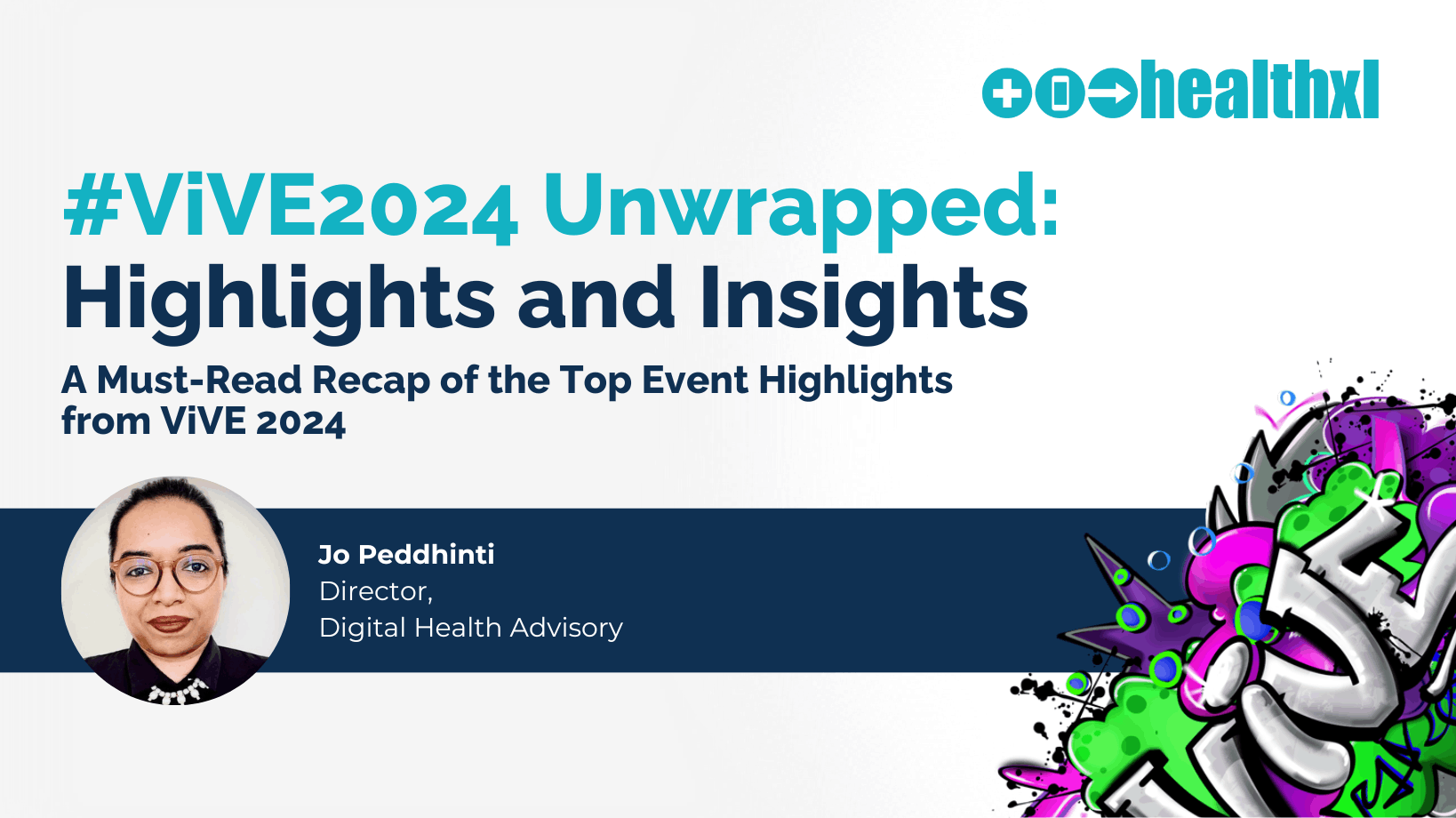 healthxl

#ViVE2024 Unwrapped: Highlights and Insights

A Must-Read Recap of the Top Event Highlights from ViVE 2024

Jo Peddhinti
Director,
Digital Health Advisory